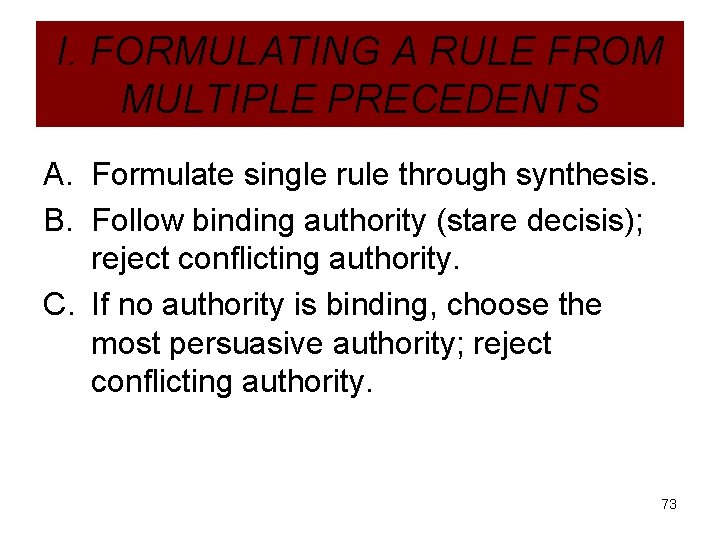 I. FORMULATING A RULE FROM MULTIPLE PRECEDENTS

A. Formulate single rule through synthesis.

B. Follow binding authority (stare decisis); reject conflicting authority.

C. If no authority is binding, choose the most persuasive authority; reject conflicting authority.

73